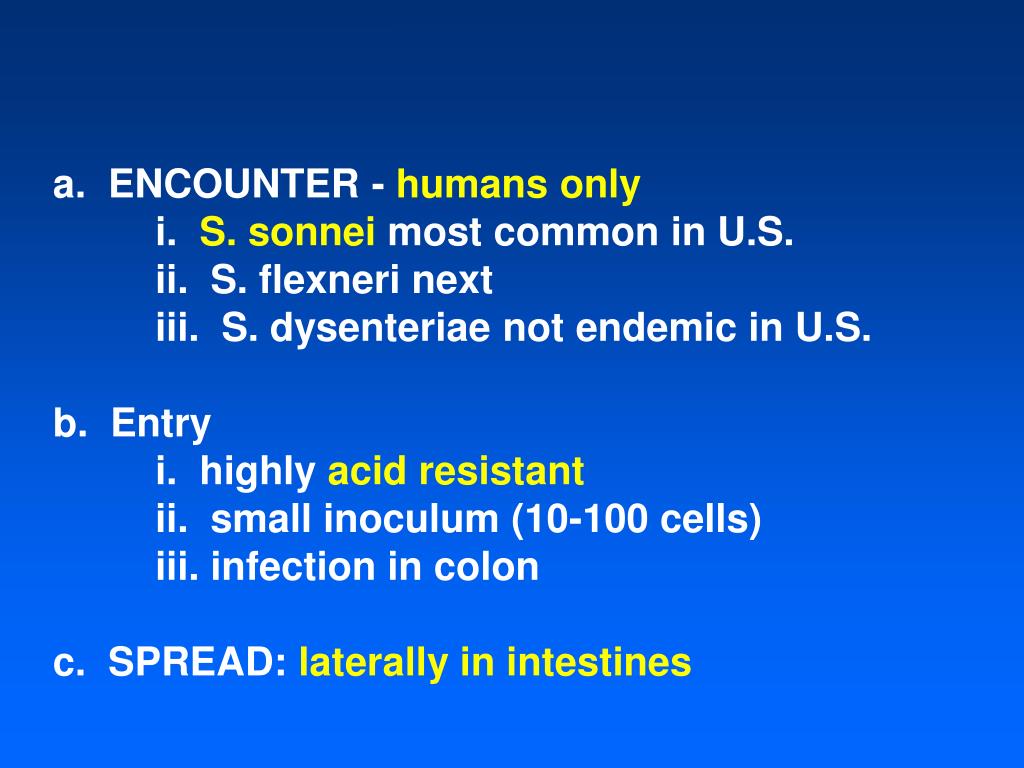 a. ENCOUNTER - humans only
i. S. sonnei most common in U.S.
ii. S. flexneri next
iii. S. dysenteriae not endemic in U.S.

b. Entry
i. highly acid resistant
ii. small inoculum (10-100 cells)
iii. infection in colon

c. SPREAD: laterally in intestines